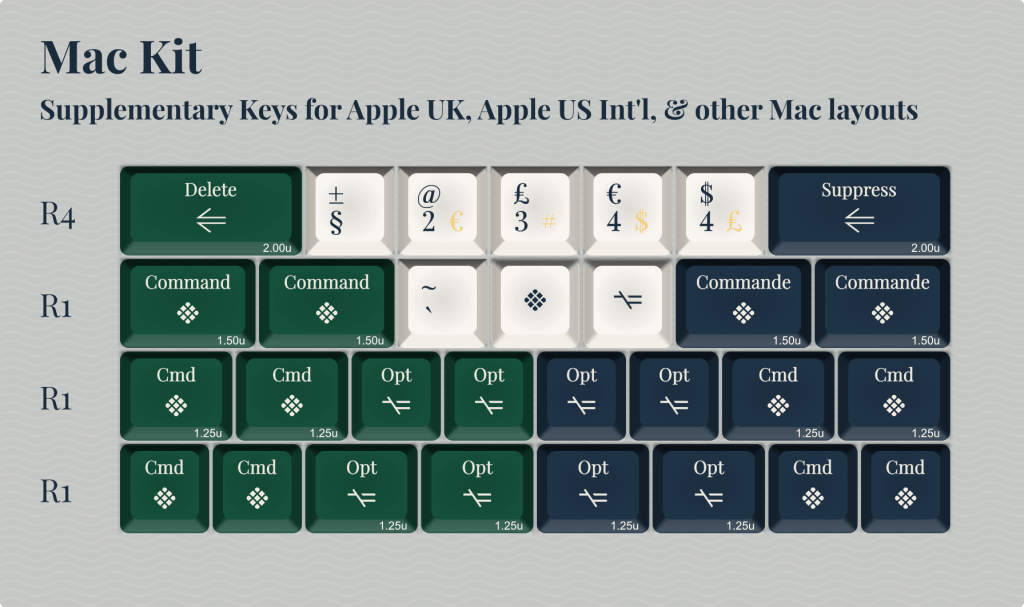 Mac Kit

Supplementary Keys for Apple UK, Apple US Int'l, & other Mac layouts

R4

Delete
⇐
2.00u

±
§

@
2 €

£
3 #

€
4 $

$
4 £

Suppress
⇐
2.00u

R1

Command
❖
1.50u

Command
❖
1.50u

~
`

❖

⌥

Commande
❖
1.50u

Commande
❖
1.50u

R1

Cmd
❖
1.25u

Cmd
❖
1.25u

Opt
⌥

Opt
⌥

Opt
⌥

Opt
⌥

Cmd
❖
1.25u

Cmd
❖
1.25u

R1

Cmd
❖

Cmd
❖

Opt
⌥
1.25u

Opt
⌥
1.25u

Opt
⌥
1.25u

Opt
⌥
1.25u

Cmd
❖

Cmd
❖